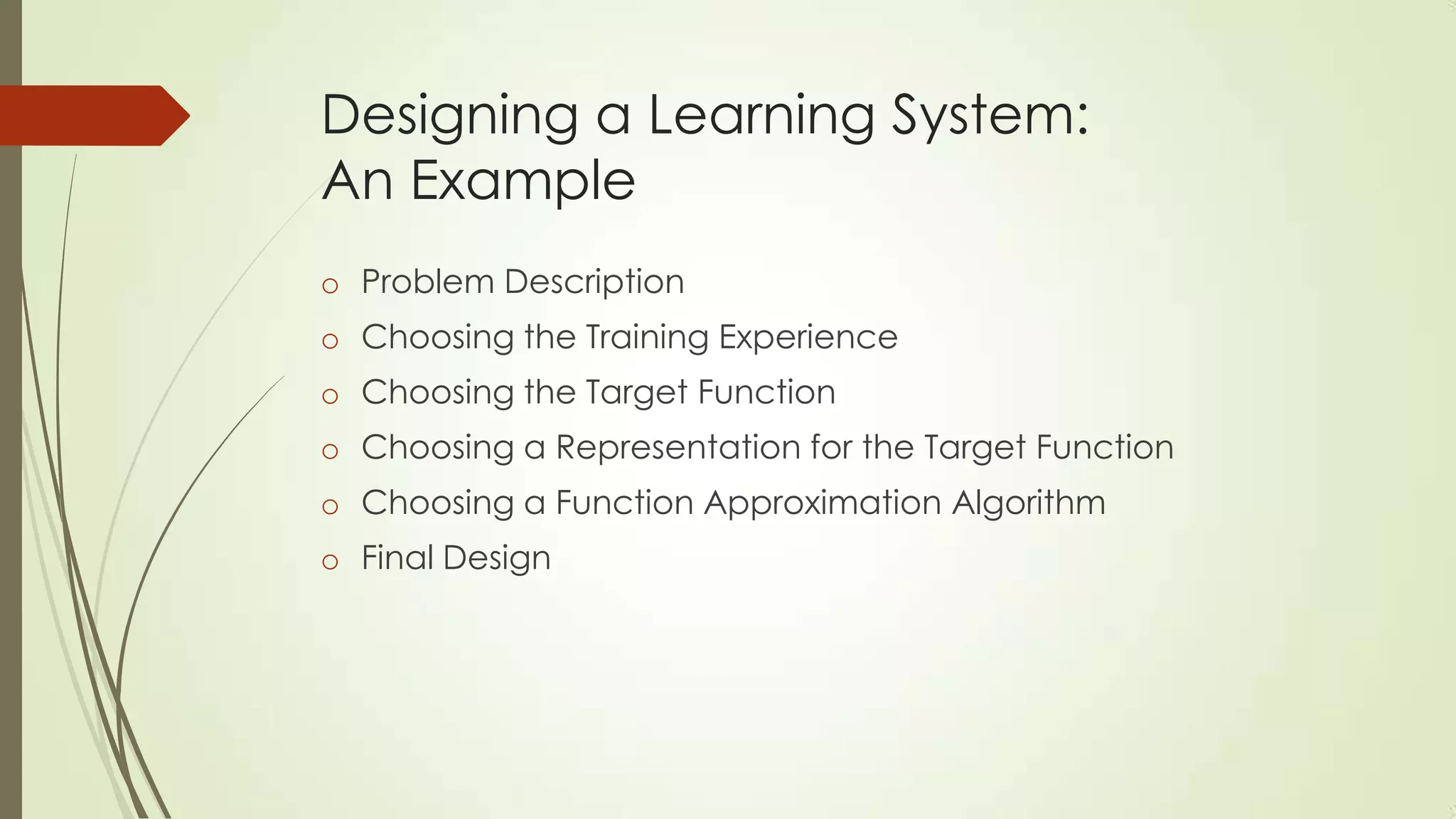 Designing a Learning System: An Example

o Problem Description
o Choosing the Training Experience
o Choosing the Target Function
o Choosing a Representation for the Target Function
o Choosing a Function Approximation Algorithm
o Final Design